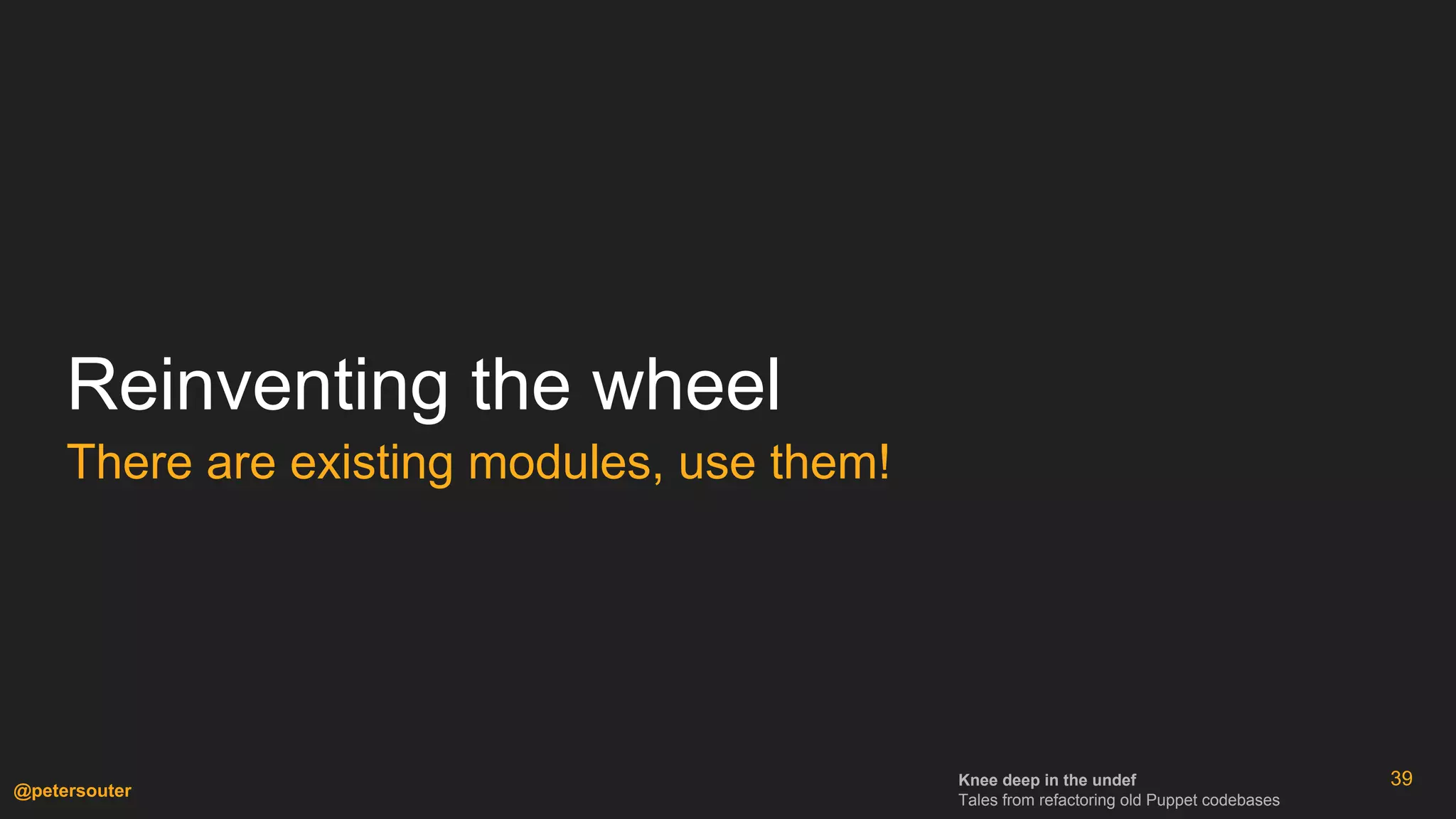 Reinventing the wheel

There are existing modules, use them!

@petersouter

Knee deep in the undef
Tales from refactoring old Puppet codebases

39